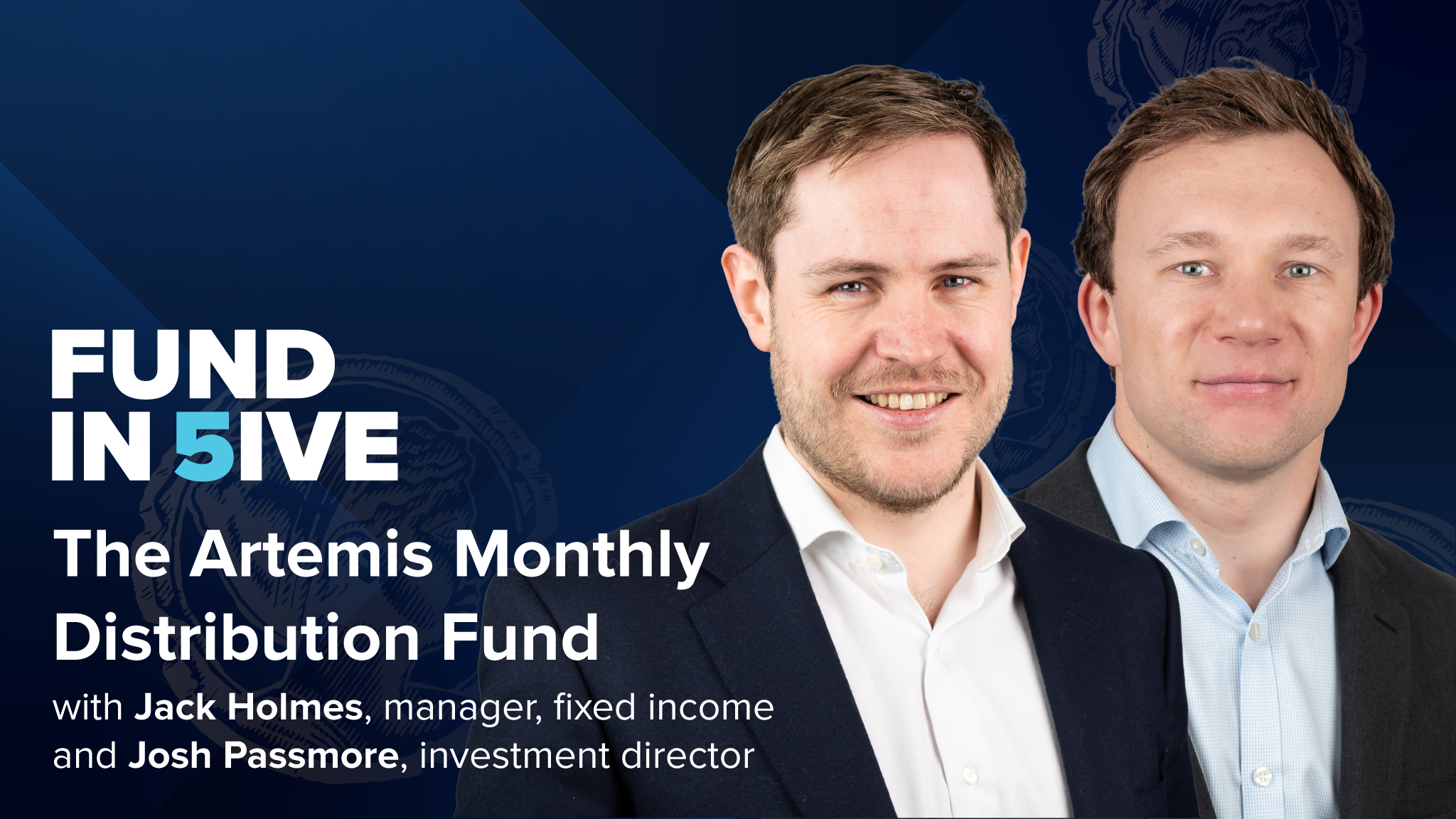 FUND
IN 5IVE

The Artemis Monthly Distribution Fund

with Jack Holmes, manager, fixed income and Josh Passmore, investment director